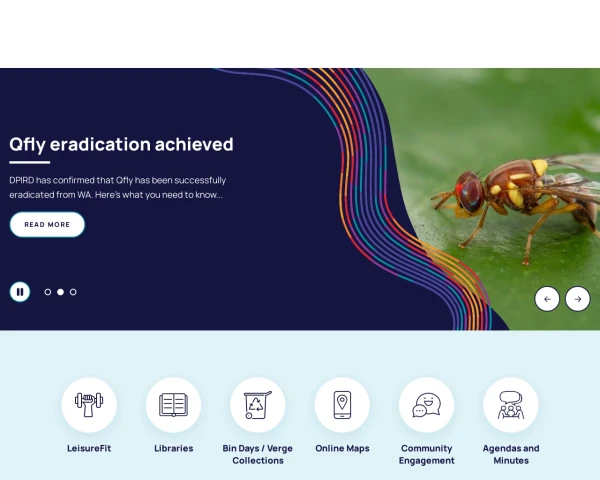 Qfly eradication achieved

DPIRD has confirmed that Qfly has been successfully eradicated from WA. Here's what you need to know...

READ MORE

LeisureFit

Libraries

Bin Days / Verge Collections

Online Maps

Community Engagement

Agendas and Minutes